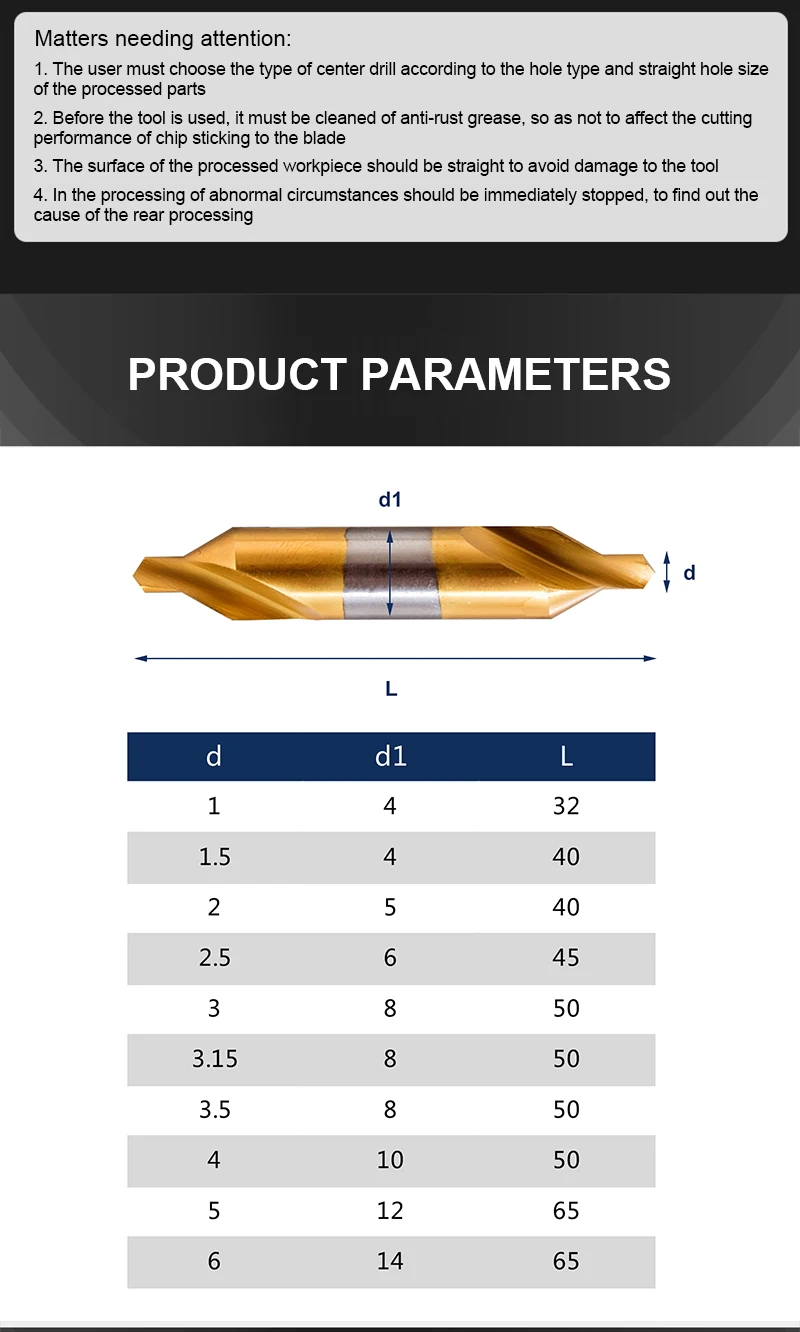 Matters needing attention:

1. The user must choose the type of center drill according to the hole type and straight hole size of the processed parts

2. Before the tool is used, it must be cleaned of anti-rust grease, so as not to affect the cutting performance of chip sticking to the blade

3. The surface of the processed workpiece should be straight to avoid damage to the tool

4. In the processing of abnormal circumstances should be immediately stopped, to find out the cause of the rear processing

PRODUCT PARAMETERS

d1

d

L

| d | d1 | L |
|---|---|---|
| 1 | 4 | 32 |
| 1.5 | 4 | 40 |
| 2 | 5 | 40 |
| 2.5 | 6 | 45 |
| 3 | 8 | 50 |
| 3.15 | 8 | 50 |
| 3.5 | 8 | 50 |
| 4 | 10 | 50 |
| 5 | 12 | 65 |
| 6 | 14 | 65 |